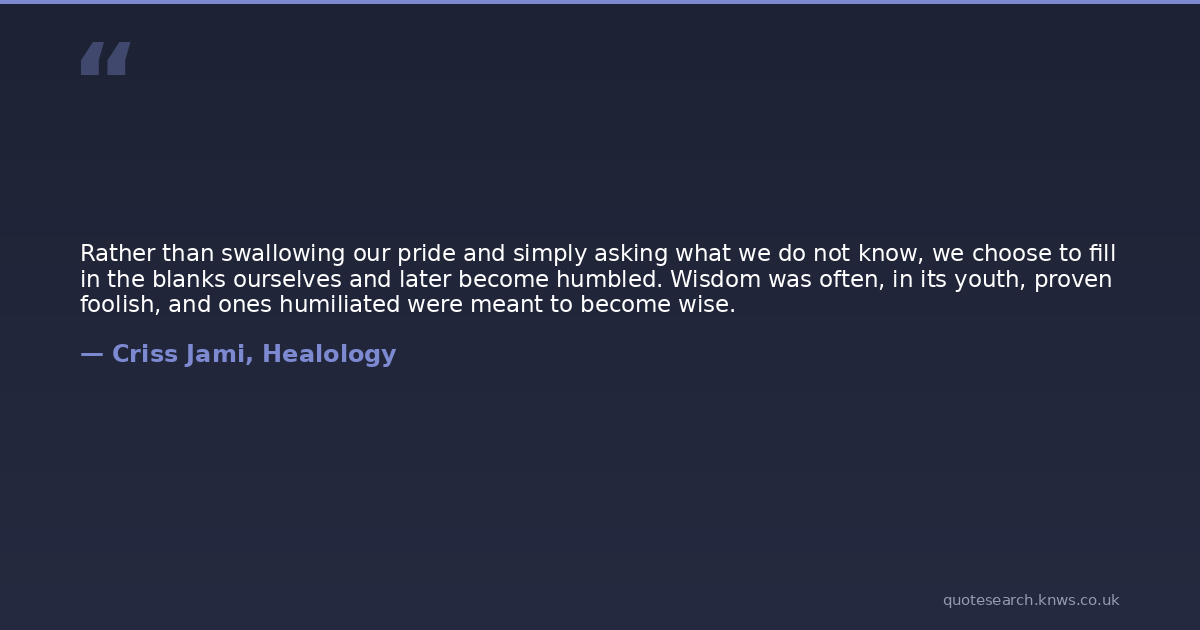 “

Rather than swallowing our pride and simply asking what we do not know, we choose to fill in the blanks ourselves and later become humbled. Wisdom was often, in its youth, proven foolish, and ones humiliated were meant to become wise.

— Criss Jami, Healology

quotesearch.knws.co.uk